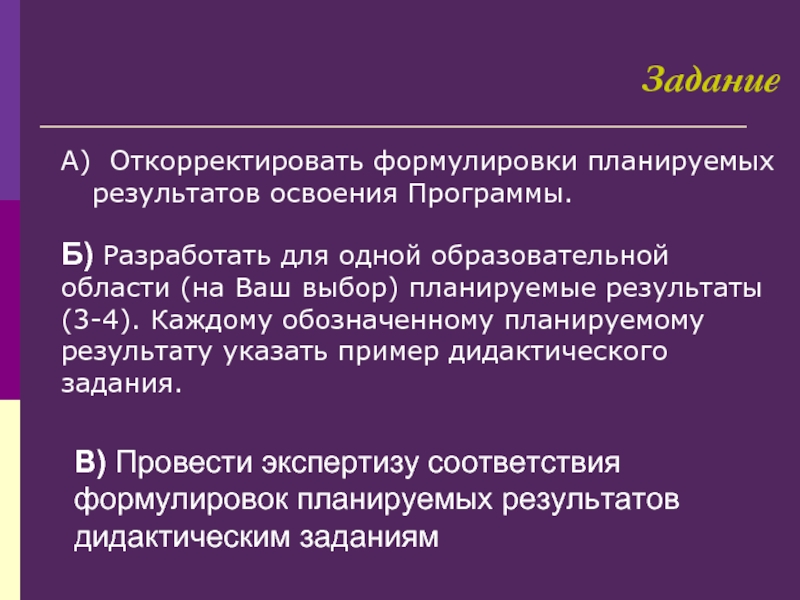 Задание

А) Откорректировать формулировки планируемых результатов освоения Программы.

Б) Разработать для одной образовательной области (на Ваш выбор) планируемые результаты (3-4). Каждому обозначенному планируемому результату указать пример дидактического задания.

В) Провести экспертизу соответствия формулировок планируемых результатов дидактическим заданиям